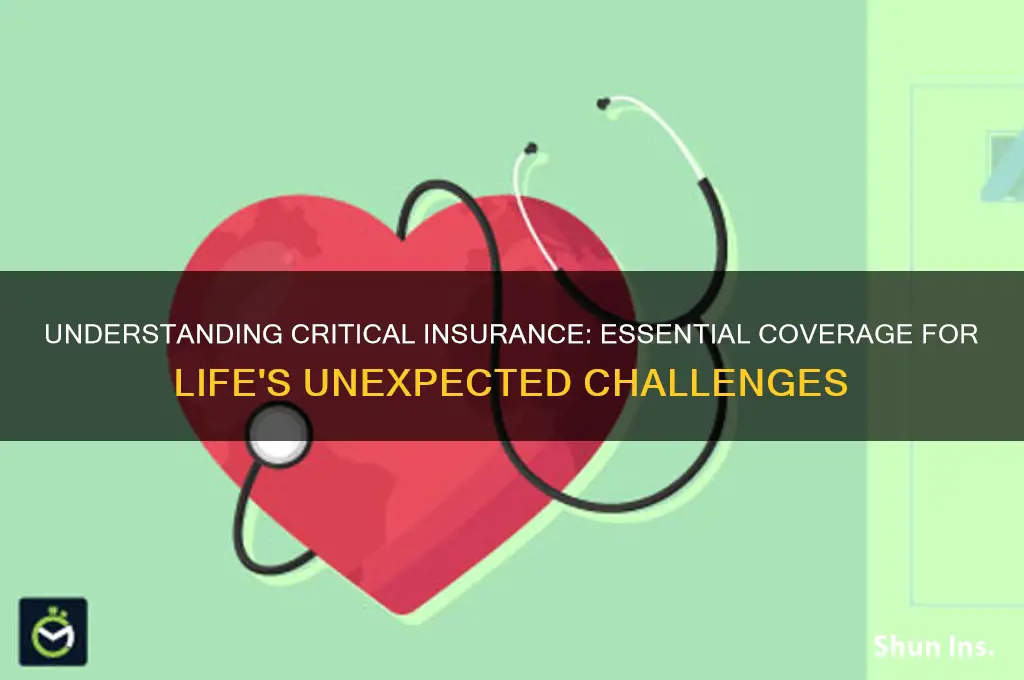 UNDERSTANDING CRITICAL INSURANCE: ESSENTIAL COVERAGE FOR LIFE'S UNEXPECTED CHALLENGES

Shun Ins.